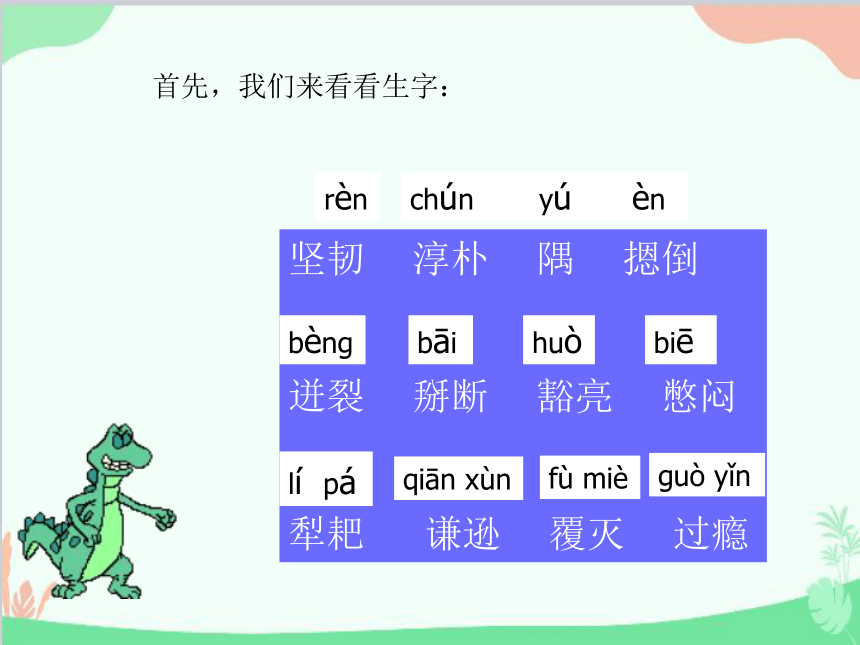 首先，我们来看看生字：

rèn chún yú èn

坚韧 淳朴 隅 摁倒

bèng bāi huò biē

迸裂 掰断 豁亮 憋闷

lí pá qiān xùn fù miè guò yǐn

犁耙 谦逊 覆灭 过瘾